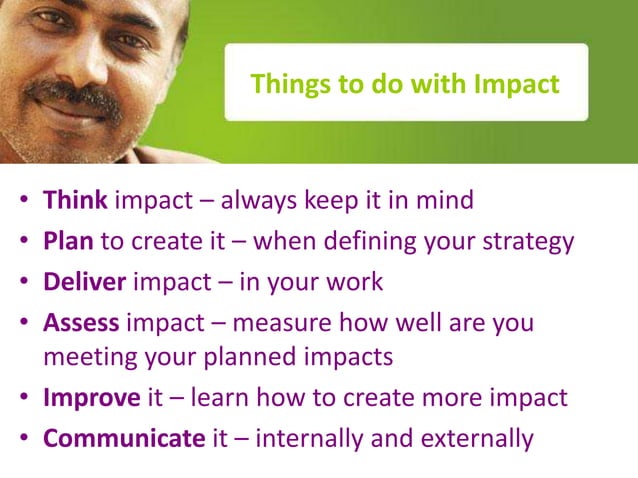 Things to do with Impact

• Think impact – always keep it in mind
• Plan to create it – when defining your strategy
• Deliver impact – in your work
• Assess impact – measure how well are you meeting your planned impacts
• Improve it – learn how to create more impact
• Communicate it – internally and externally